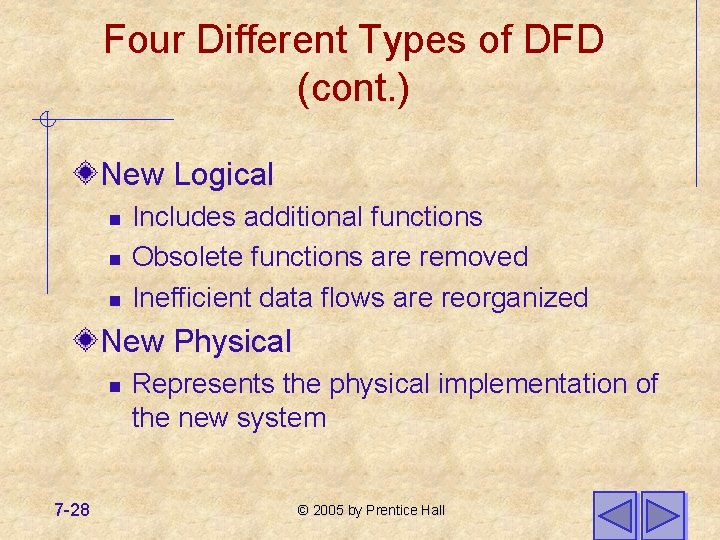 Four Different Types of DFD (cont.)

New Logical

- Includes additional functions
- Obsolete functions are removed
- Inefficient data flows are reorganized

New Physical

- Represents the physical implementation of the new system

7-28

© 2005 by Prentice Hall